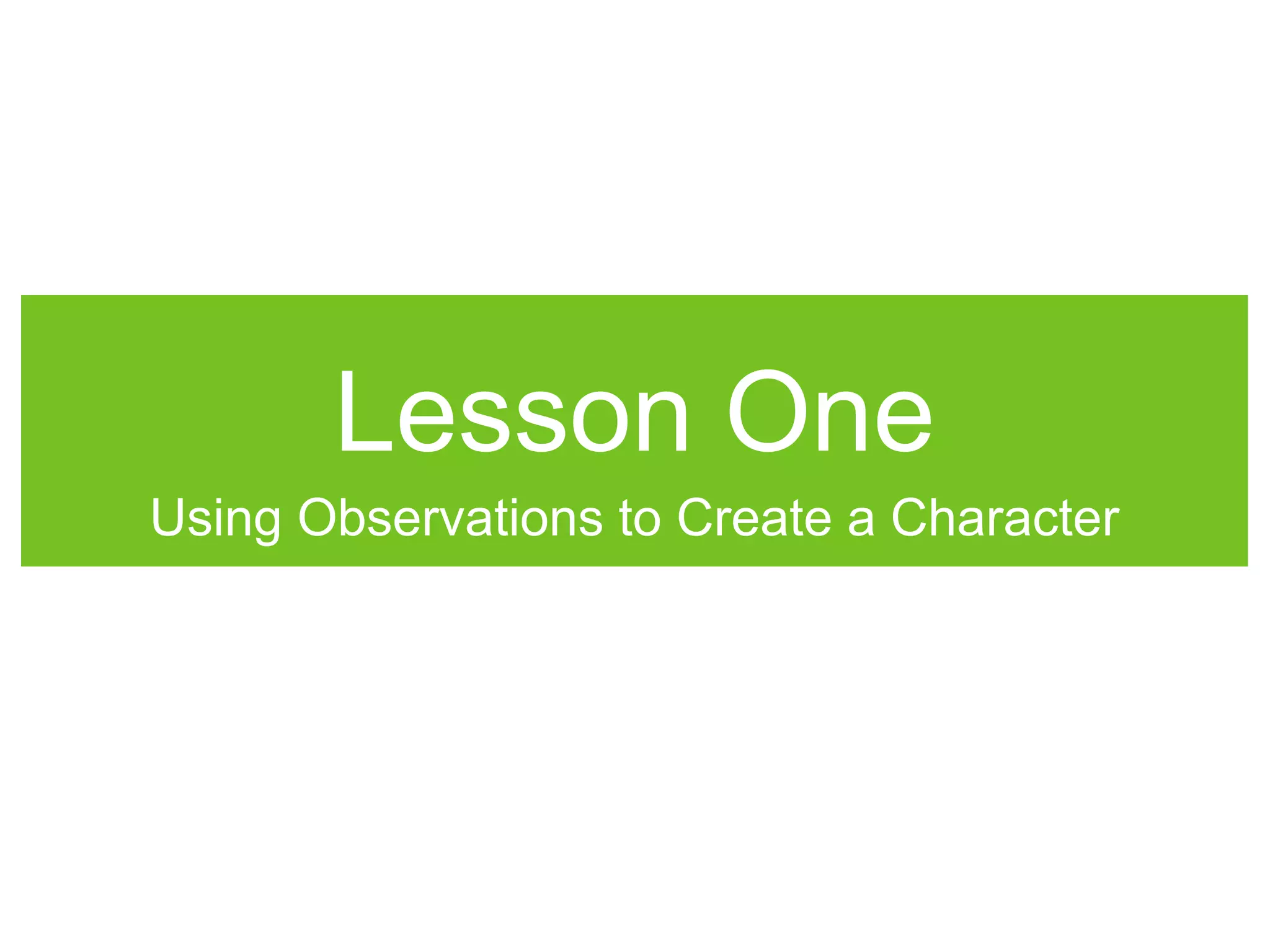 Lesson One

Using Observations to Create a Character